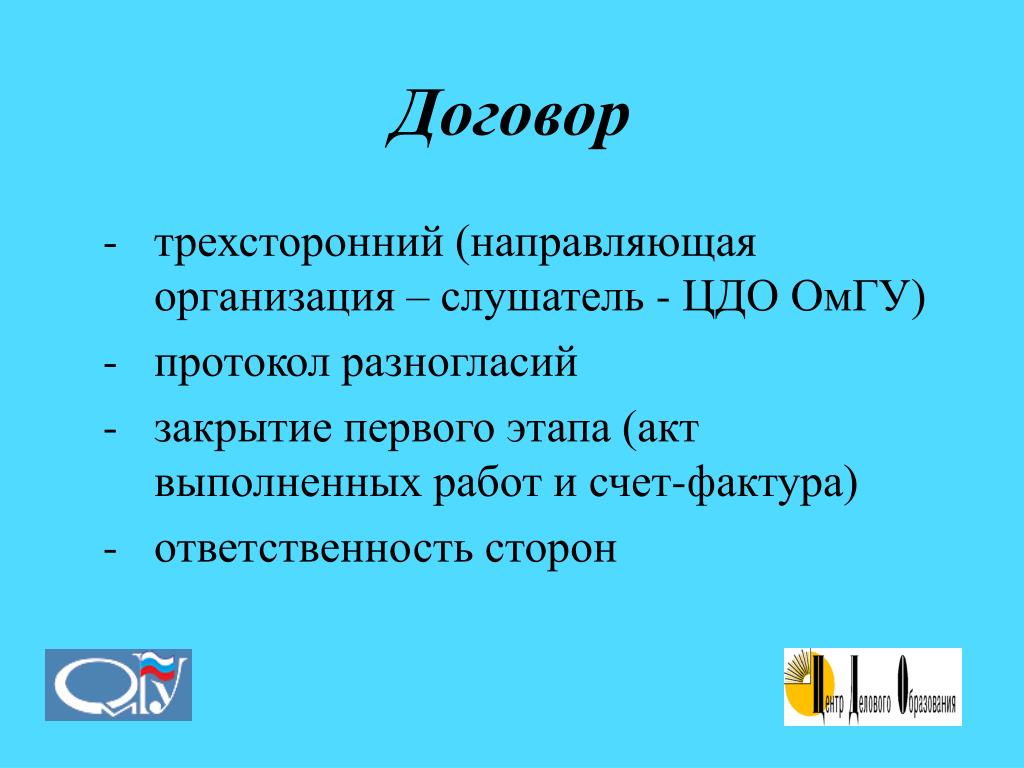 Договор

- трехсторонний (направляющая организация – слушатель - ЦДО ОмГУ)
- протокол разногласий
- закрытие первого этапа (акт выполненных работ и счет-фактура)
- ответственность сторон

ОмГУ

Центр Делового Образования